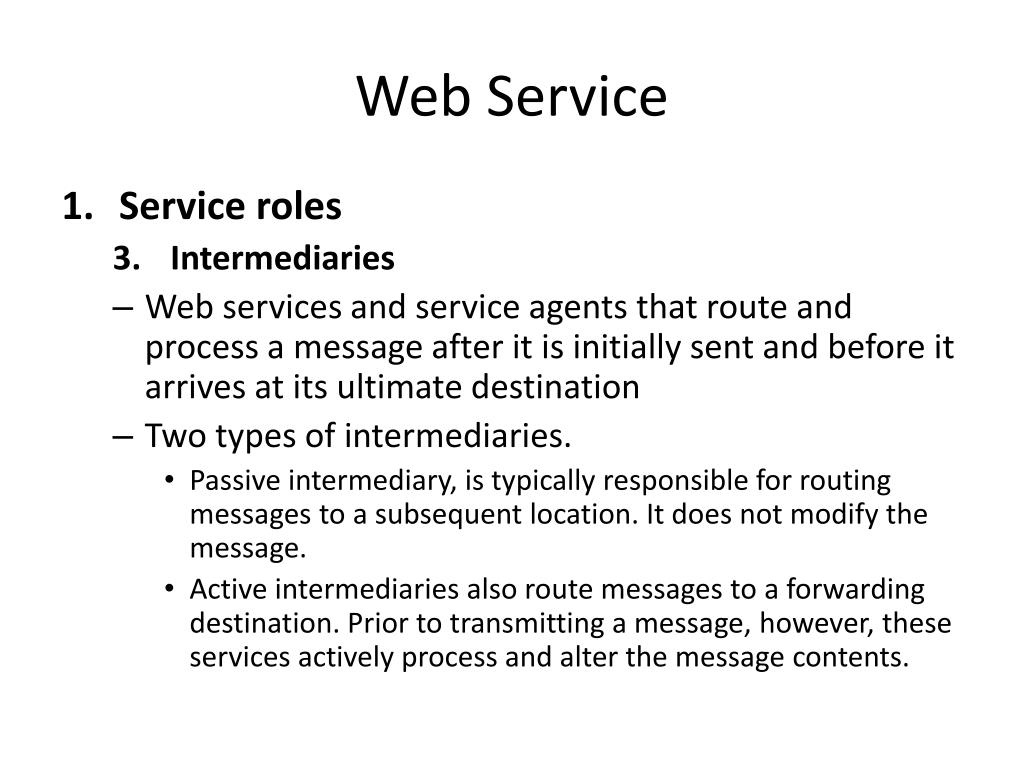 Web Service

1. Service roles

3. Intermediaries

– Web services and service agents that route and process a message after it is initially sent and before it arrives at its ultimate destination

– Two types of intermediaries.

• Passive intermediary, is typically responsible for routing messages to a subsequent location. It does not modify the message.

• Active intermediaries also route messages to a forwarding destination. Prior to transmitting a message, however, these services actively process and alter the message contents.